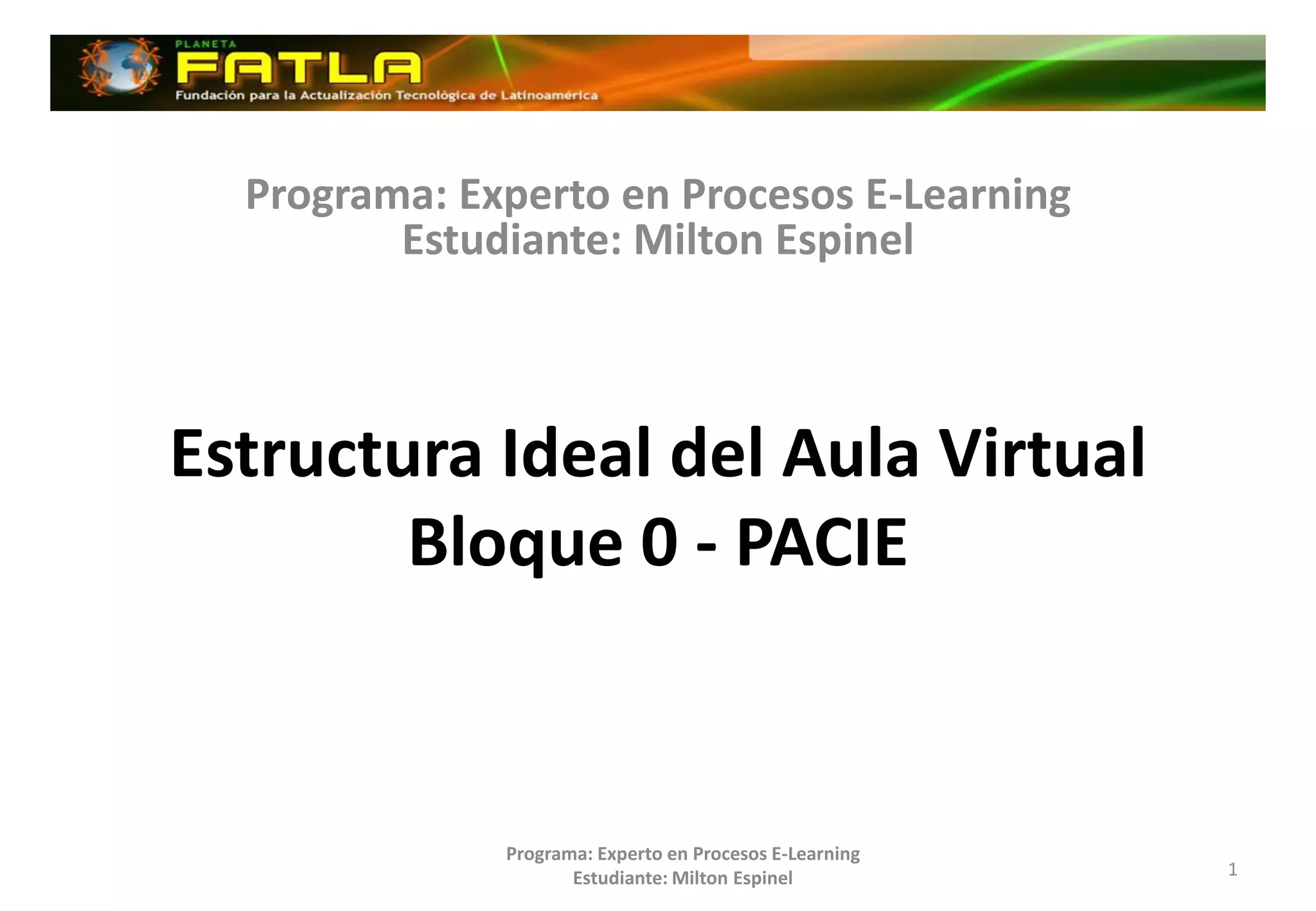 PLANETA
FATLA
Fundación para la Actualización Tecnológica de Latinoamérica

Programa: Experto en Procesos E-Learning
Estudiante: Milton Espinel

Estructura Ideal del Aula Virtual
Bloque 0 - PACIE

Programa: Experto en Procesos E-Learning
Estudiante: Milton Espinel

1